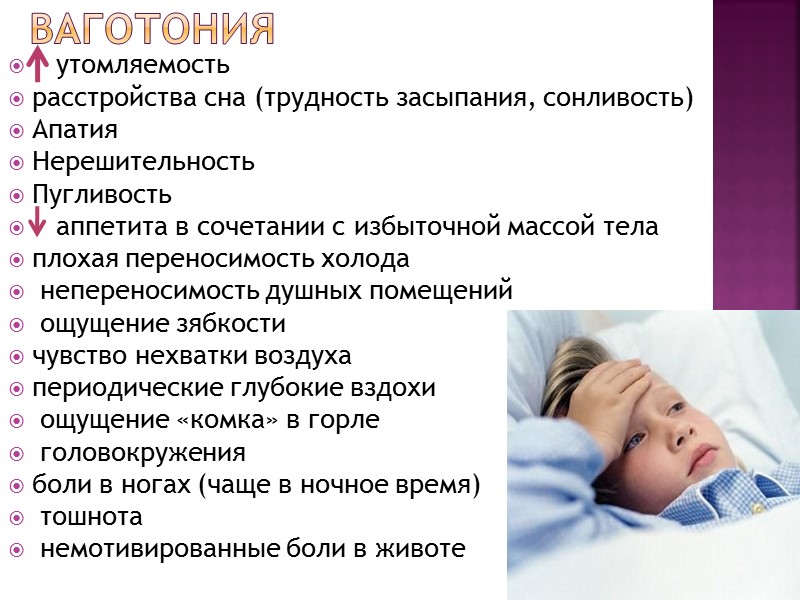 ВАГОТОНИЯ

↑ утомляемость
расстройства сна (трудность засыпания, сонливость)
Апатия
Нерешительность
Пугливость
↓ аппетита в сочетании с избыточной массой тела
плохая переносимость холода
непереносимость душных помещений
ощущение зябкости
чувство нехватки воздуха
периодические глубокие вздохи
ощущение «комка» в горле
головокружения
боли в ногах (чаще в ночное время)
тошнота
немотивированные боли в животе